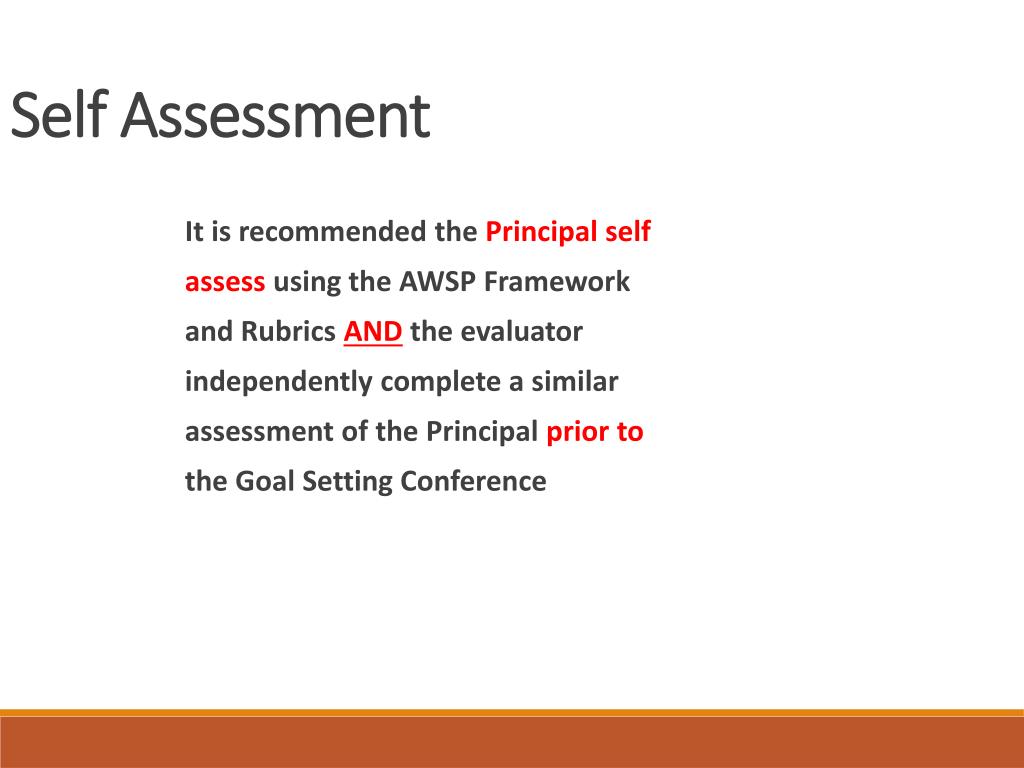 Self Assessment

It is recommended the Principal self assess using the AWSP Framework and Rubrics AND the evaluator independently complete a similar assessment of the Principal prior to the Goal Setting Conference